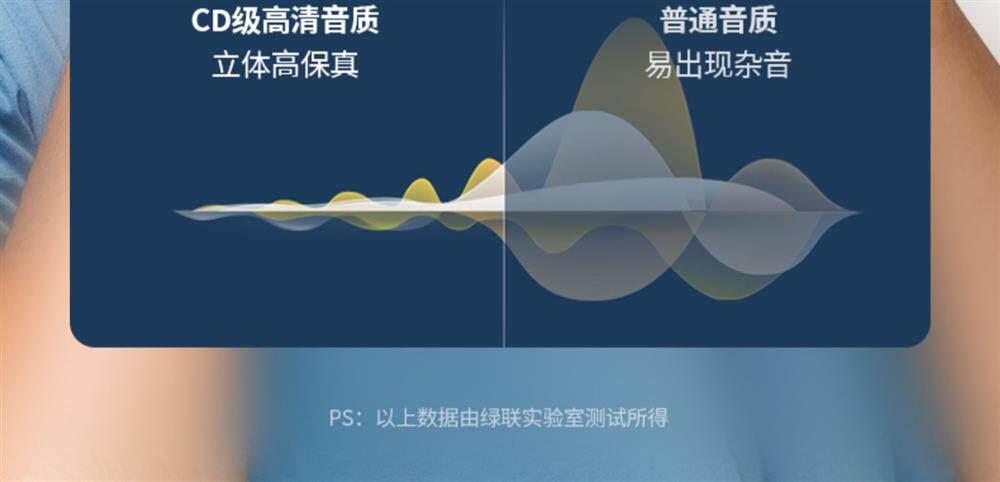 CD级高清音质
立体高保真

普通音质
易出现杂音

PS：以上数据由绿联实验室测试所得